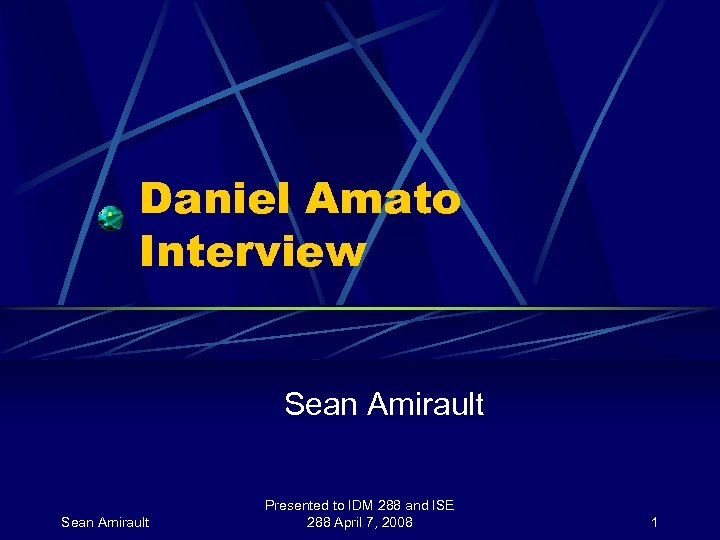 Daniel Amato Interview

Sean Amirault

Sean Amirault

Presented to IDM 288 and ISE 288 April 7, 2008

1